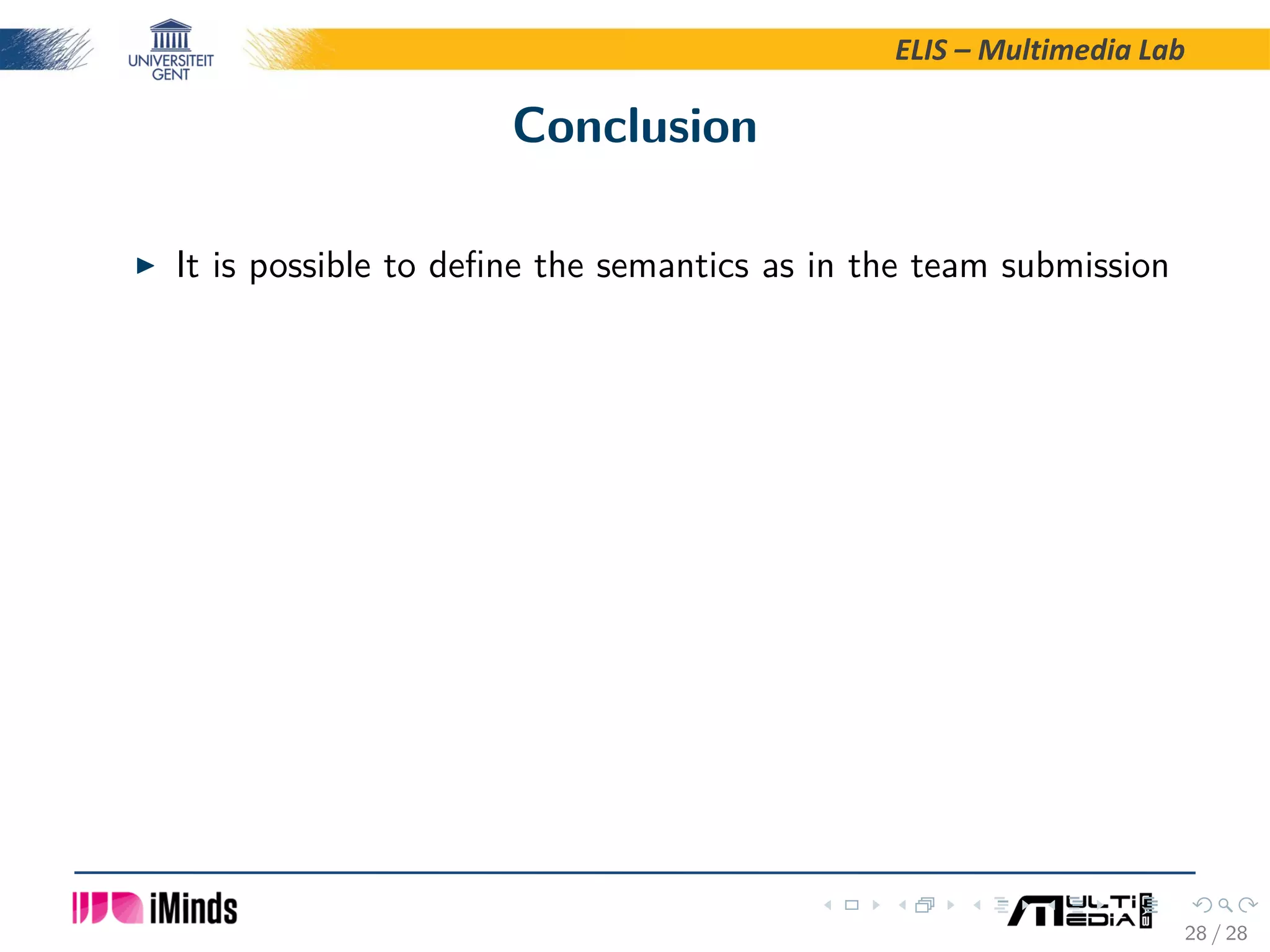 UNIVERSITEIT GENT

ELIS – Multimedia Lab

Conclusion

▶ It is possible to define the semantics as in the team submission

iMinds

MULTIMEDIA LAB

28 / 28